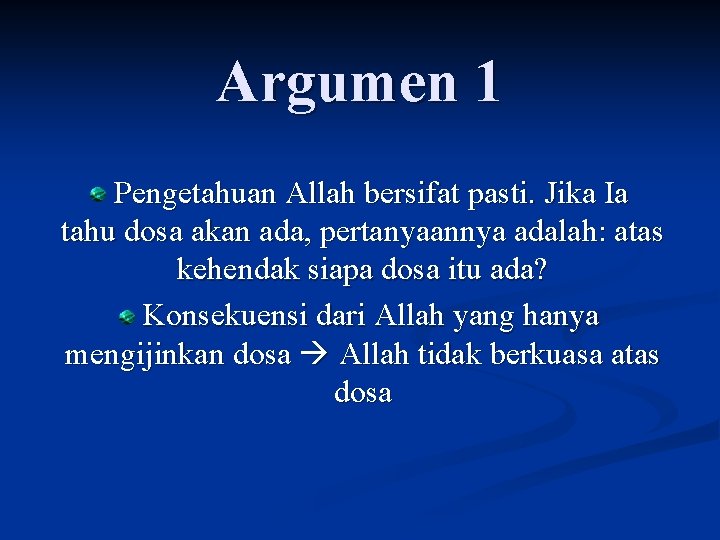 Argumen 1

Pengetahuan Allah bersifat pasti. Jika Ia tahu dosa akan ada, pertanyaannya adalah: atas kehendak siapa dosa itu ada?

Konsekuensi dari Allah yang hanya mengijinkan dosa → Allah tidak berkuasa atas dosa